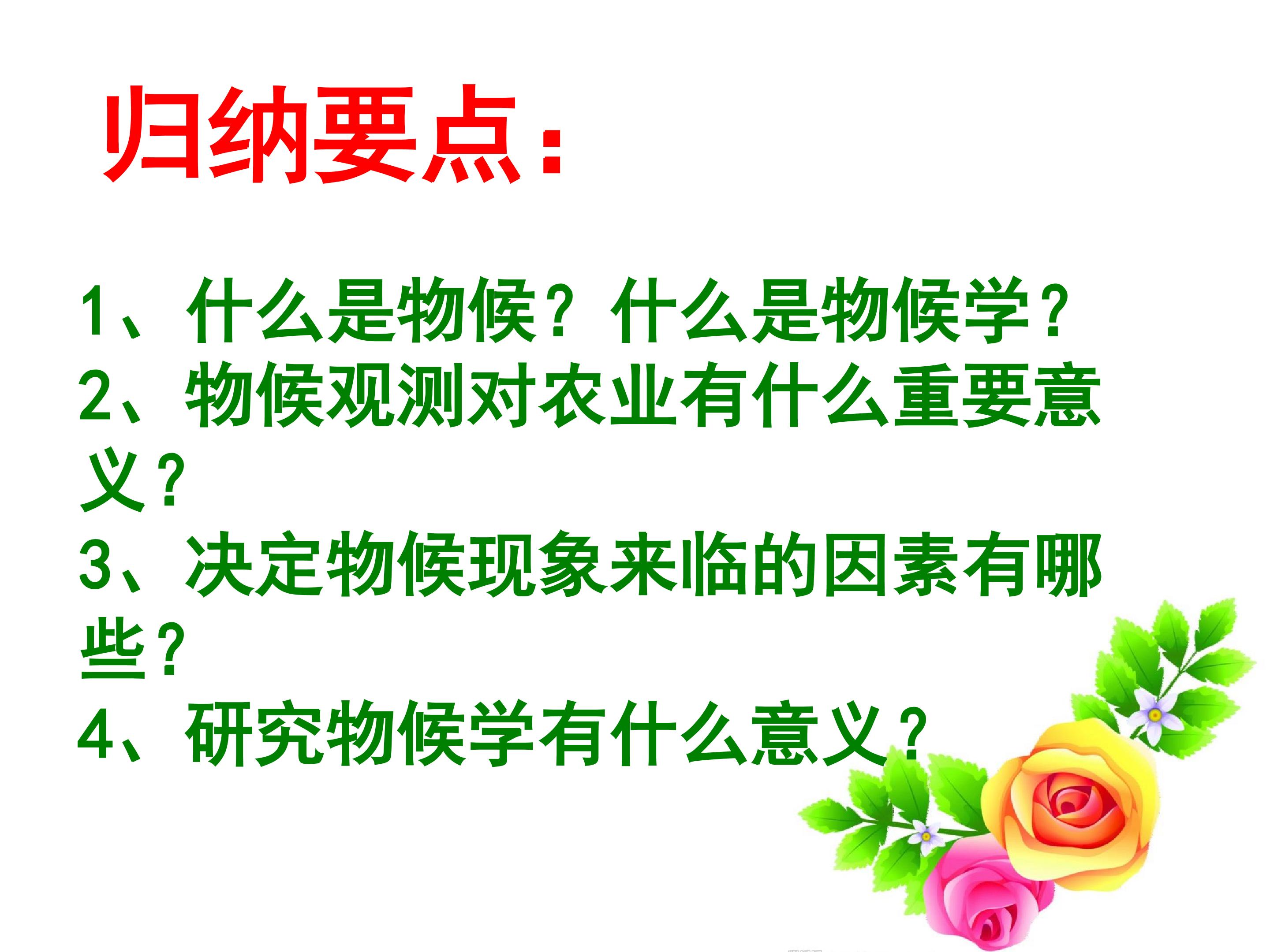 归纳要点：

1、什么是物候？什么是物候学？
2、物候观测对农业有什么重要意义？
3、决定物候现象来临的因素有哪些？
4、研究物候学有什么意义？